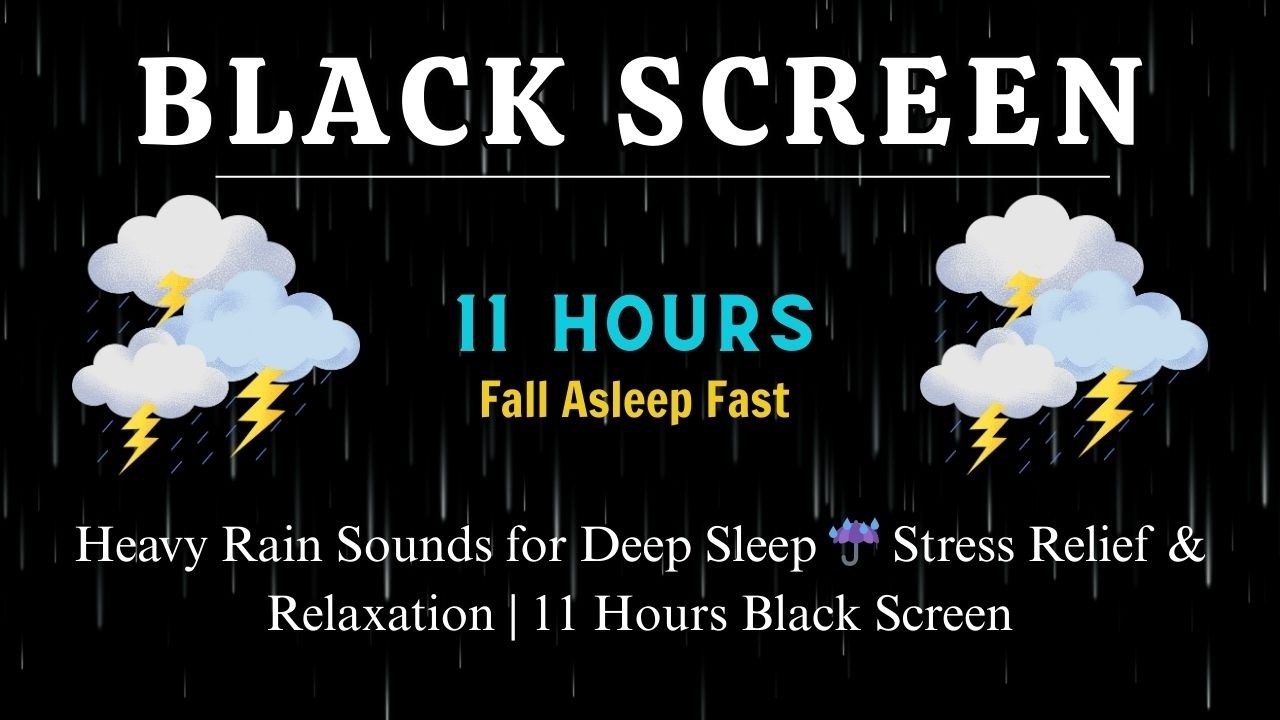 BLACK SCREEN

11 HOURS

Fall Asleep Fast

Heavy Rain Sounds for Deep Sleep ☔ Stress Relief & Relaxation | 11 Hours Black Screen